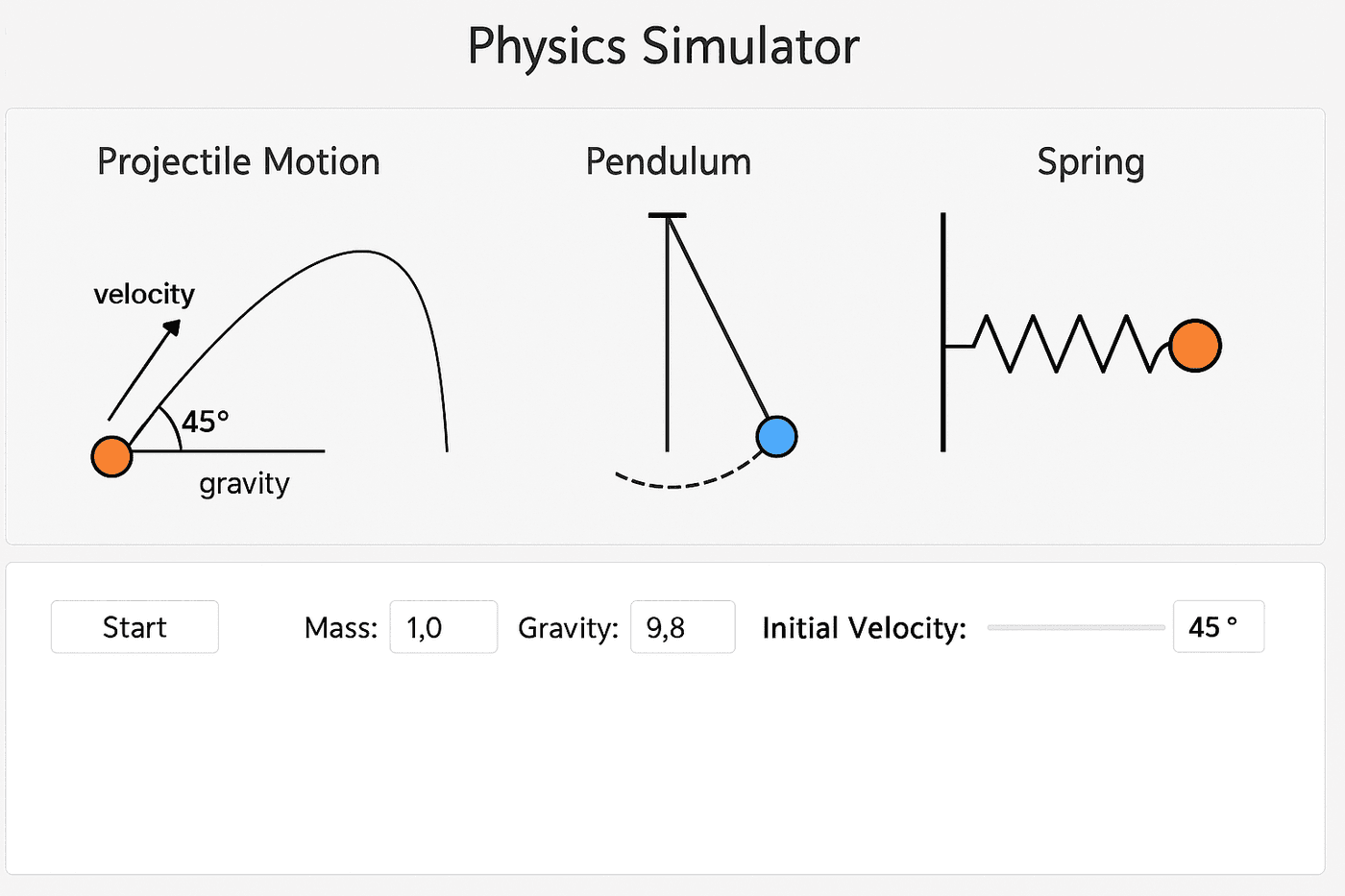 Physics Simulator

Projectile Motion

velocity

45°

gravity

Pendulum

Spring

Start

Mass: 1,0

Gravity: 9,8

Initial Velocity: 45 °